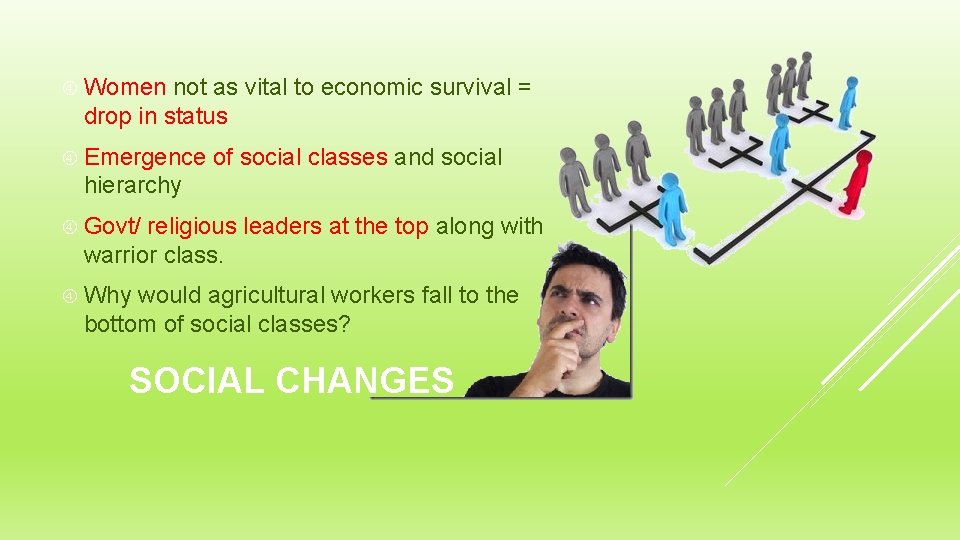 Women not as vital to economic survival = drop in status

Emergence of social classes and social hierarchy

Govt/ religious leaders at the top along with warrior class.

Why would agricultural workers fall to the bottom of social classes?

SOCIAL CHANGES